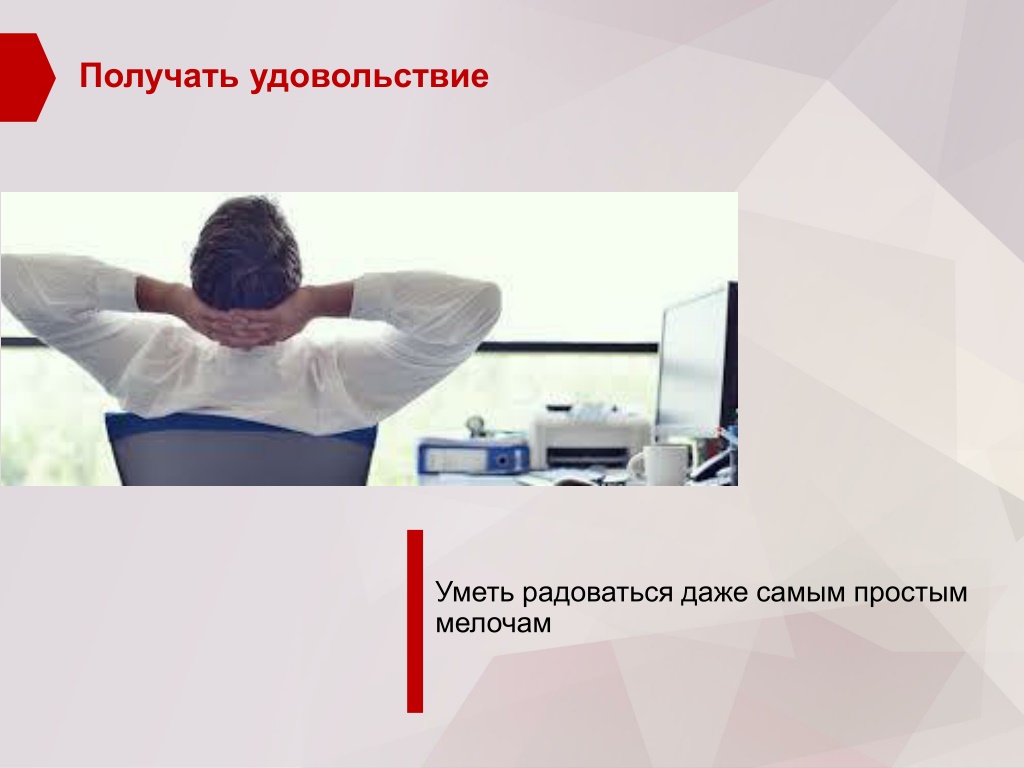 Получать удовольствие

Уметь радоваться даже самым простым мелочам